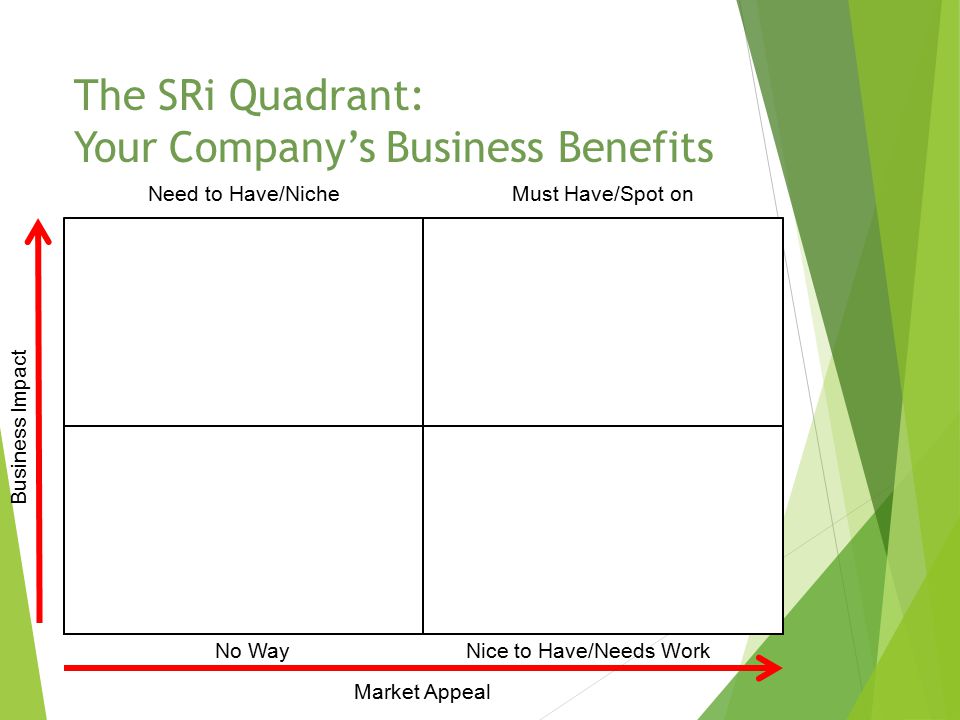 The SRi Quadrant:
Your Company's Business Benefits

Need to Have/Niche

Must Have/Spot on

Business Impact

No Way

Nice to Have/Needs Work

Market Appeal